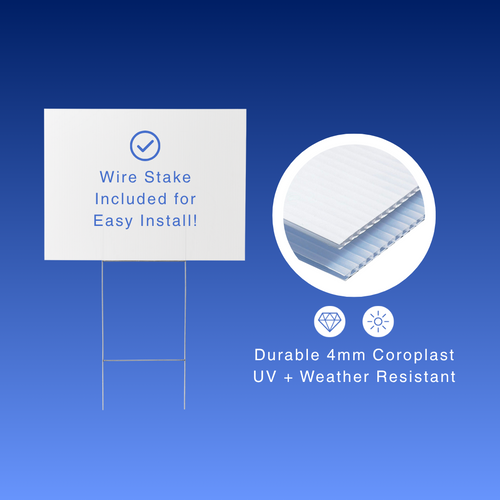 Wire Stake Included for Easy Install!

Durable 4mm Coroplast
UV + Weather Resistant